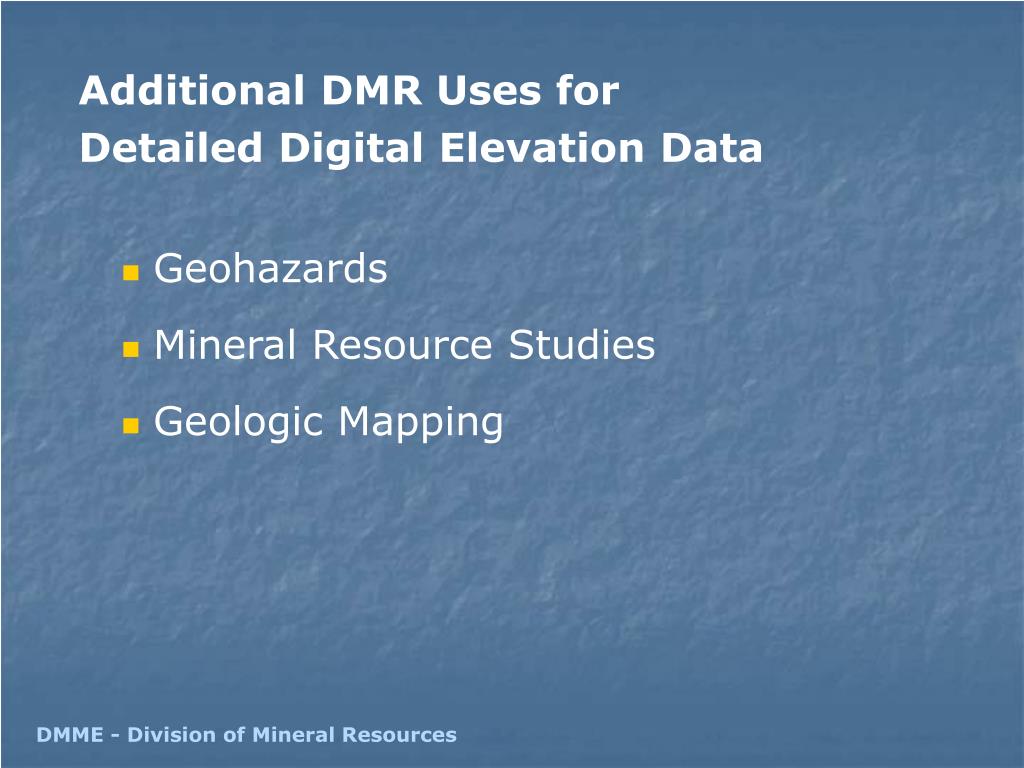 Additional DMR Uses for
Detailed Digital Elevation Data

- Geohazards
- Mineral Resource Studies
- Geologic Mapping

DMME - Division of Mineral Resources